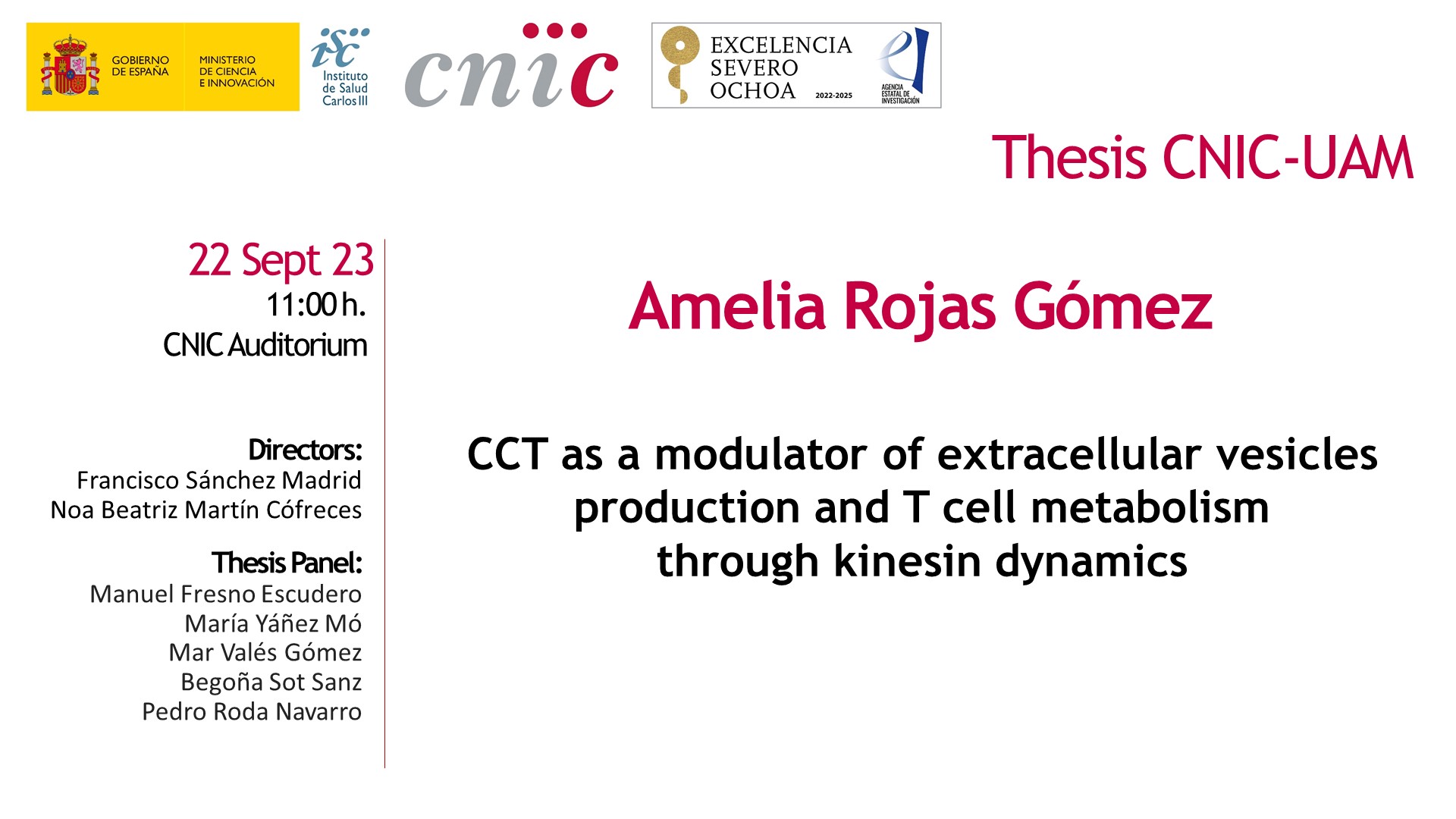 GOBIERNO DE ESPAÑA

MINISTERIO DE CIENCIA E INNOVACIÓN

isc Instituto de Salud Carlos III

cnic

EXCELENCIA SEVERO OCHOA 2022-2025

AGENCIA ESTATAL DE INVESTIGACIÓN

Thesis CNIC-UAM

22 Sept 23
11:00 h.
CNIC Auditorium

Directors:
Francisco Sánchez Madrid
Noa Beatriz Martín Cófreces

Thesis Panel:
Manuel Fresno Escudero
María Yáñez Mó
Mar Valés Gómez
Begoña Sot Sanz
Pedro Roda Navarro

Amelia Rojas Gómez

CCT as a modulator of extracellular vesicles production and T cell metabolism through kinesin dynamics